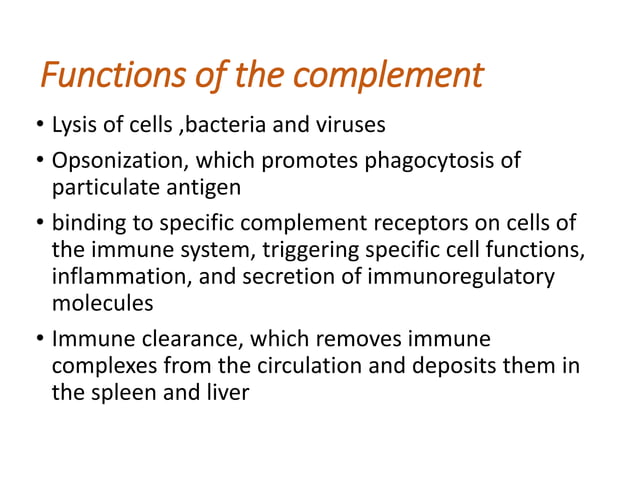 Functions of the complement

• Lysis of cells ,bacteria and viruses

• Opsonization, which promotes phagocytosis of particulate antigen

• binding to specific complement receptors on cells of the immune system, triggering specific cell functions, inflammation, and secretion of immunoregulatory molecules

• Immune clearance, which removes immune complexes from the circulation and deposits them in the spleen and liver